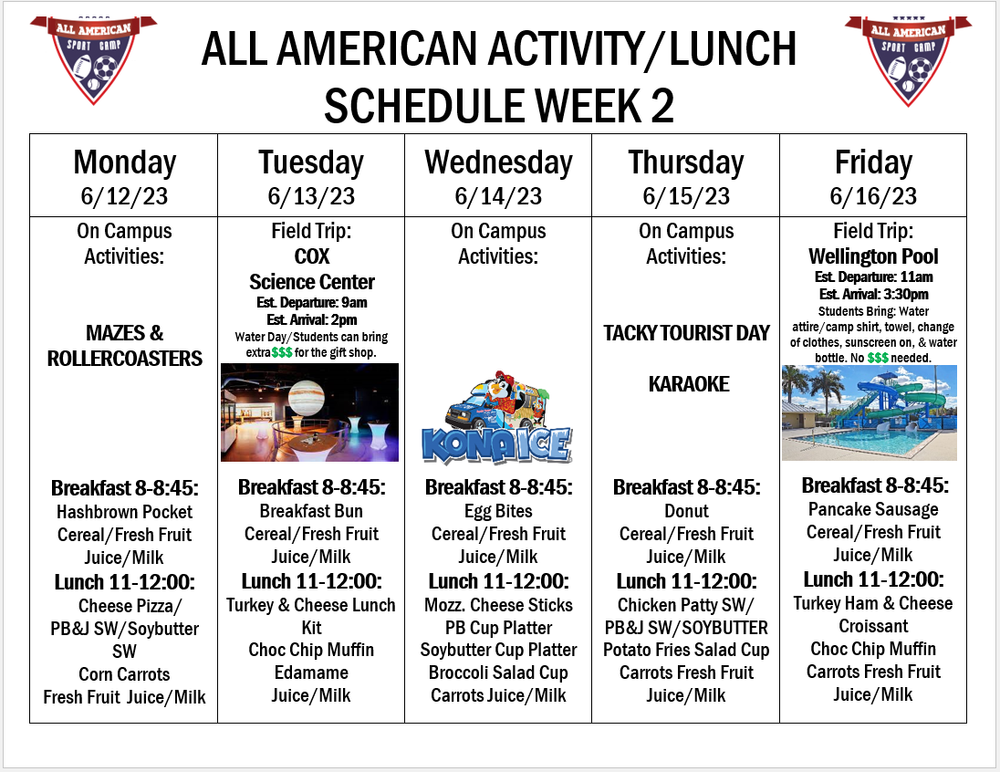 ALL AMERICAN SPORT CAMP

ALL AMERICAN ACTIVITY/LUNCH SCHEDULE WEEK 2

ALL AMERICAN SPORT CAMP

| Monday 6/12/23 | Tuesday 6/13/23 | Wednesday 6/14/23 | Thursday 6/15/23 | Friday 6/16/23 |
|---|---|---|---|---|
| On Campus Activities: MAZES & ROLLERCOASTERS | Field Trip: COX Science Center Est. Departure: 9am Est. Arrival: 2pm Water Day/Students can bring extra$$$ for the gift shop. | On Campus Activities: KONA ICE | On Campus Activities: TACKY TOURIST DAY KARAOKE | Field Trip: Wellington Pool Est. Departure: 11am Est. Arrival: 3:30pm Students Bring: Water attire/camp shirt, towel, change of clothes, sunscreen on, & water bottle. No $$$ needed. |
| Breakfast 8-8:45: Hashbrown Pocket Cereal/Fresh Fruit Juice/Milk Lunch 11-12:00: Cheese Pizza/ PB&J SW/Soybutter SW Corn Carrots Fresh Fruit Juice/Milk | Breakfast 8-8:45: Breakfast Bun Cereal/Fresh Fruit Juice/Milk Lunch 11-12:00: Turkey & Cheese Lunch Kit Choc Chip Muffin Edamame Juice/Milk | Breakfast 8-8:45: Egg Bites Cereal/Fresh Fruit Juice/Milk Lunch 11-12:00: Mozz. Cheese Sticks PB Cup Platter Soybutter Cup Platter Broccoli Salad Cup Carrots Juice/Milk | Breakfast 8-8:45: Donut Cereal/Fresh Fruit Juice/Milk Lunch 11-12:00: Chicken Patty SW/ PB&J SW/SOYBUTTER Potato Fries Salad Cup Carrots Fresh Fruit Juice/Milk | Breakfast 8-8:45: Pancake Sausage Cereal/Fresh Fruit Juice/Milk Lunch 11-12:00: Turkey Ham & Cheese Croissant Choc Chip Muffin Carrots Fresh Fruit Juice/Milk |